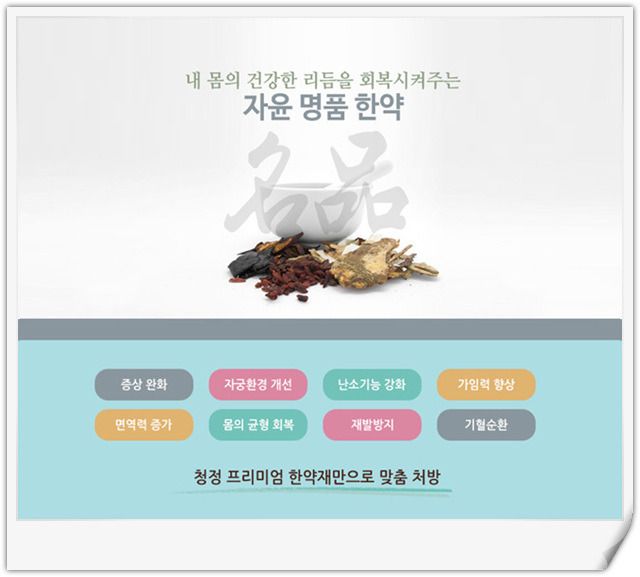 내 몸의 건강한 리듬을 회복시켜주는
자윤 명품 한약

名品

증상 완화
자궁환경 개선
난소기능 강화
가임력 향상
면역력 증가
몸의 균형 회복
재발방지
기혈순환

청정 프리미엄 한약재만으로 맞춤 처방